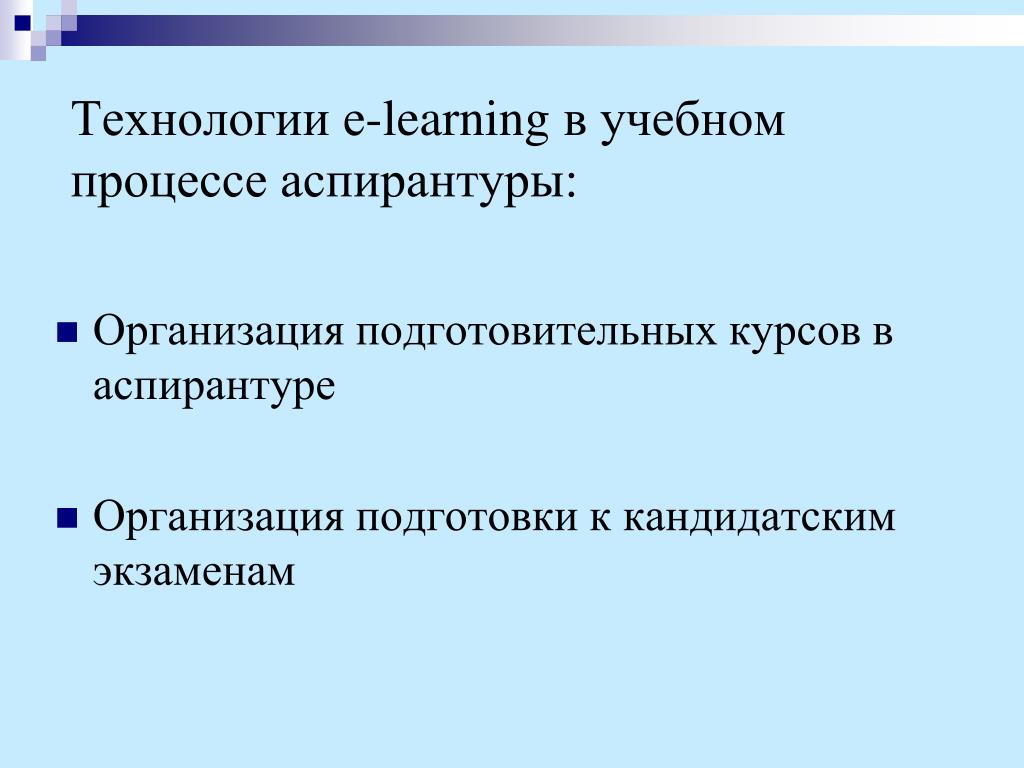 Технологии e-learning в учебном процессе аспирантуры:

Организация подготовительных курсов в аспирантуре

Организация подготовки к кандидатским экзаменам